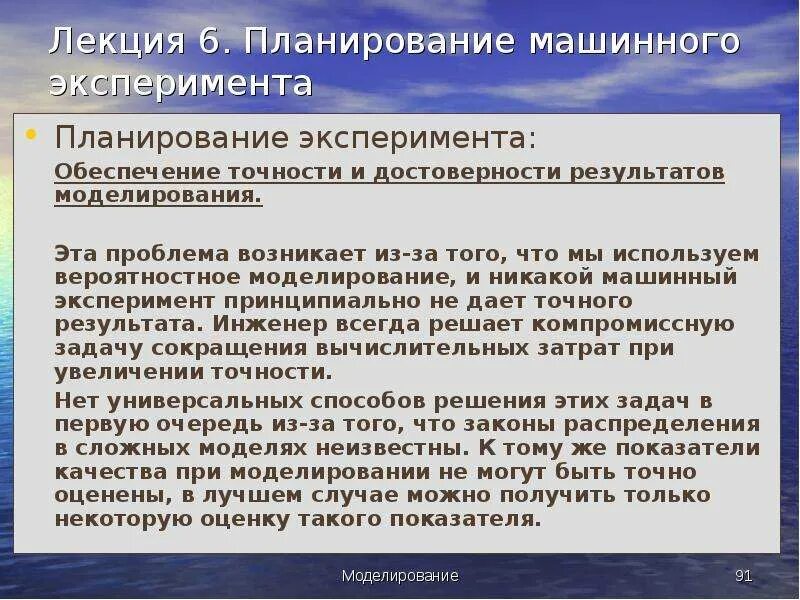 Лекция 6. Планирование машинного эксперимента

• Планирование эксперимента:

Обеспечение точности и достоверности результатов моделирования.

Эта проблема возникает из-за того, что мы используем вероятностное моделирование, и никакой машинный эксперимент принципиально не дает точного результата. Инженер всегда решает компромиссную задачу сокращения вычислительных затрат при увеличении точности.

Нет универсальных способов решения этих задач в первую очередь из-за того, что законы распределения в сложных моделях неизвестны. К тому же показатели качества при моделировании не могут быть точно оценены, в лучшем случае можно получить только некоторую оценку такого показателя.

Моделирование

91